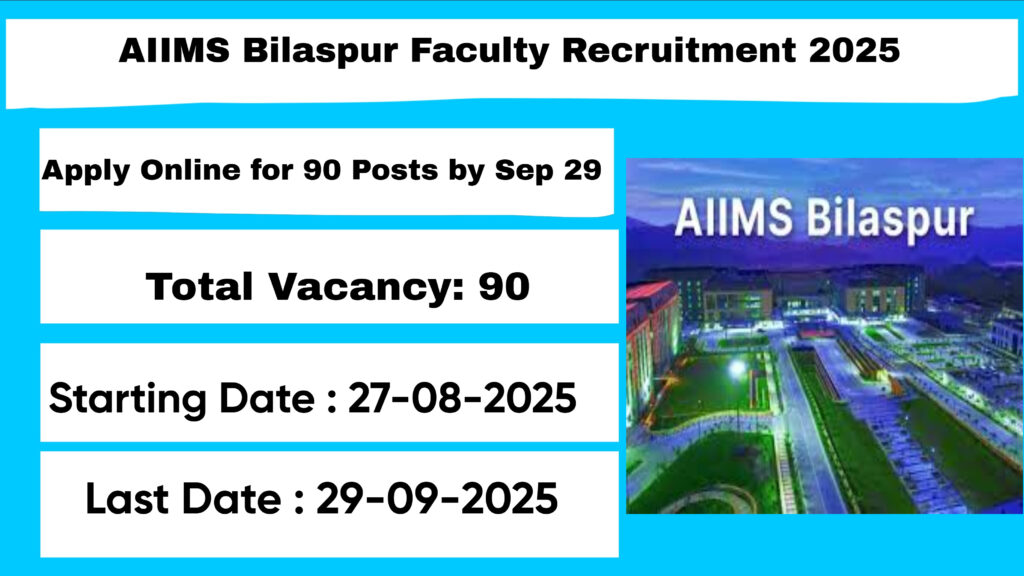 AIIMS Bilaspur Faculty Recruitment 2025

Apply Online for 90 Posts by Sep 29

Total Vacancy: 90

Starting Date : 27-08-2025

Last Date : 29-09-2025

AIIMS Bilaspur